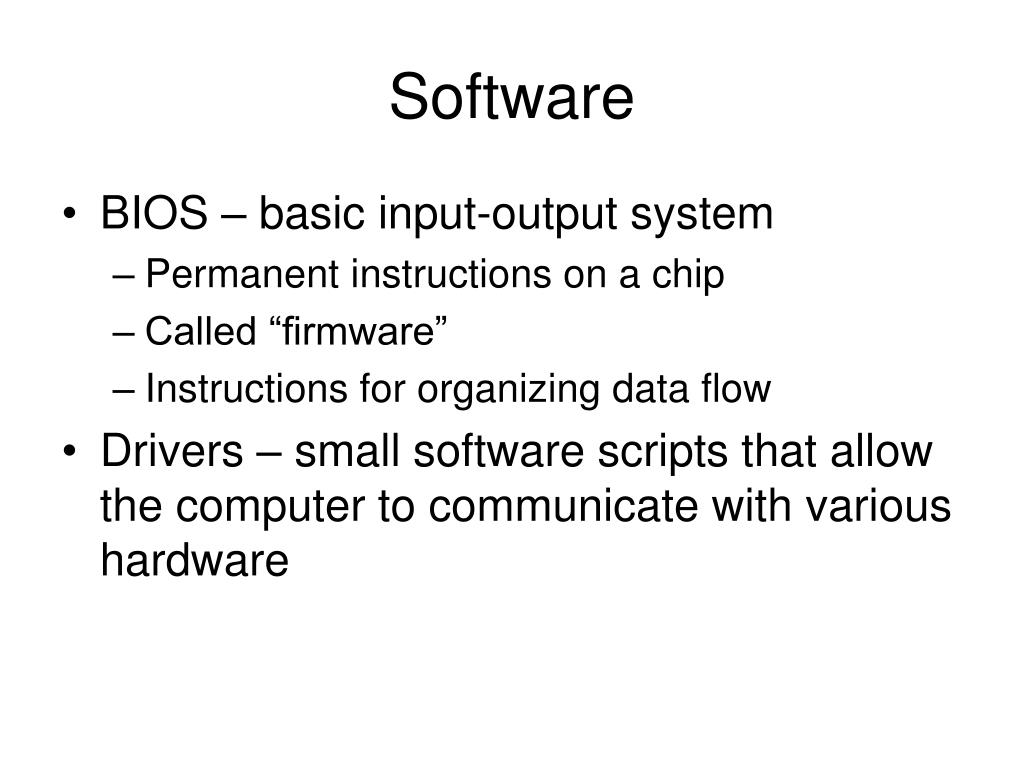 Software

• BIOS – basic input-output system
– Permanent instructions on a chip
– Called “firmware”
– Instructions for organizing data flow

• Drivers – small software scripts that allow the computer to communicate with various hardware